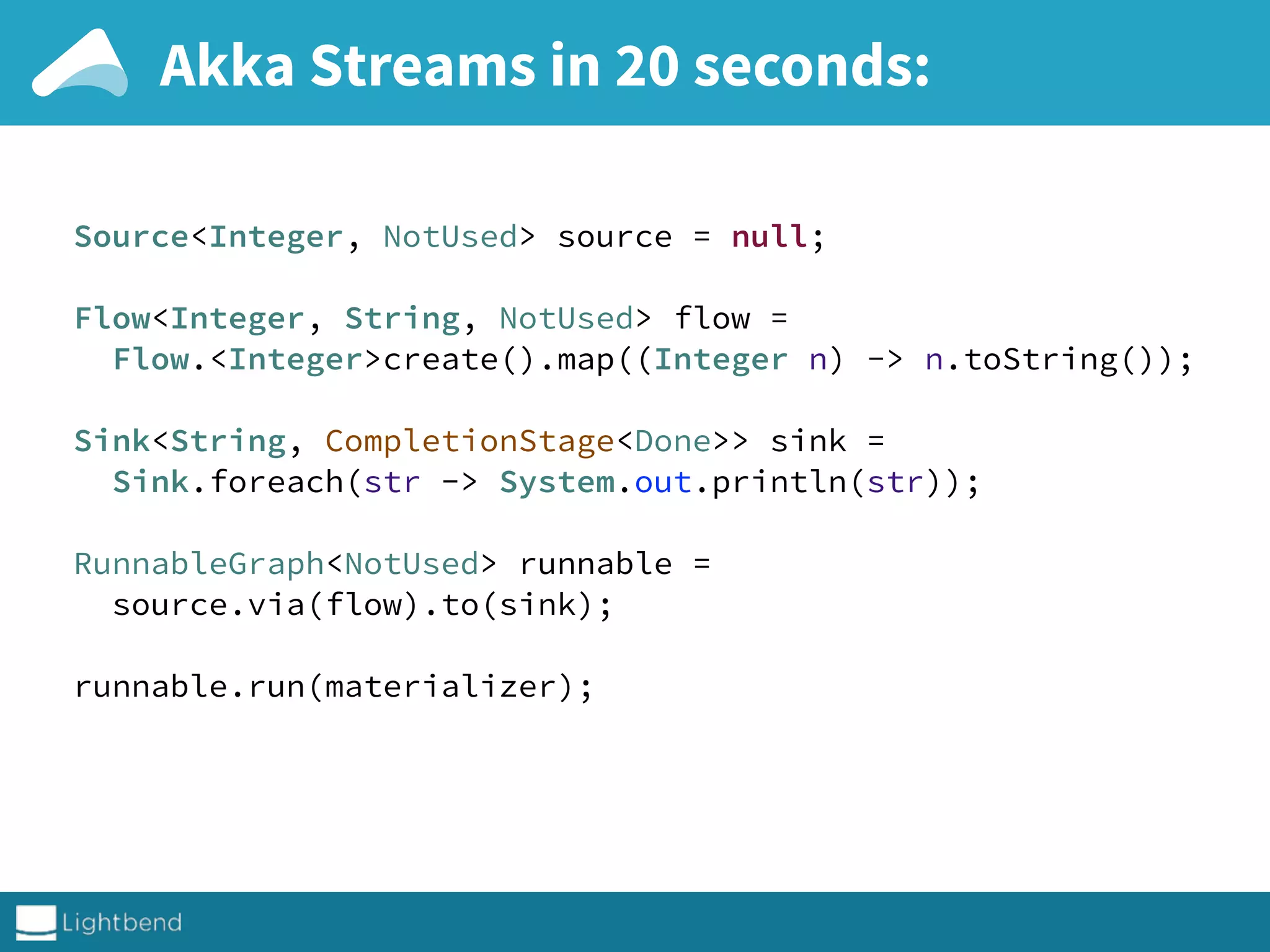 Akka Streams in 20 seconds:

Source<Integer, NotUsed> source = null;

Flow<Integer, String, NotUsed> flow =
  Flow.<Integer>create().map((Integer n) -> n.toString());

Sink<String, CompletionStage<Done>> sink =
  Sink.foreach(str -> System.out.println(str));

RunnableGraph<NotUsed> runnable =
  source.via(flow).to(sink);

runnable.run(materializer);

Lightbend